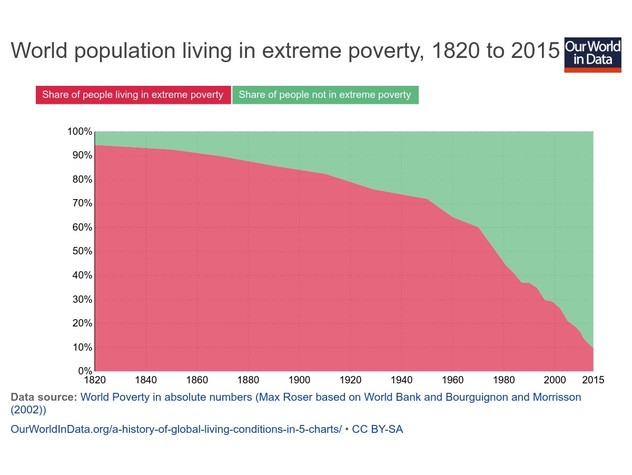 World population living in extreme poverty, 1820 to 2015

Our World in Data

Share of people living in extreme poverty
Share of people not in extreme poverty

100%
90%
80%
70%
60%
50%
40%
30%
20%
10%
0%

1820
1840
1860
1880
1900
1920
1940
1960
1980
2000
2015

Data source: World Poverty in absolute numbers (Max Roser based on World Bank and Bourguignon and Morrisson (2002))

OurWorldInData.org/a-history-of-global-living-conditions-in-5-charts/ • CC BY-SA